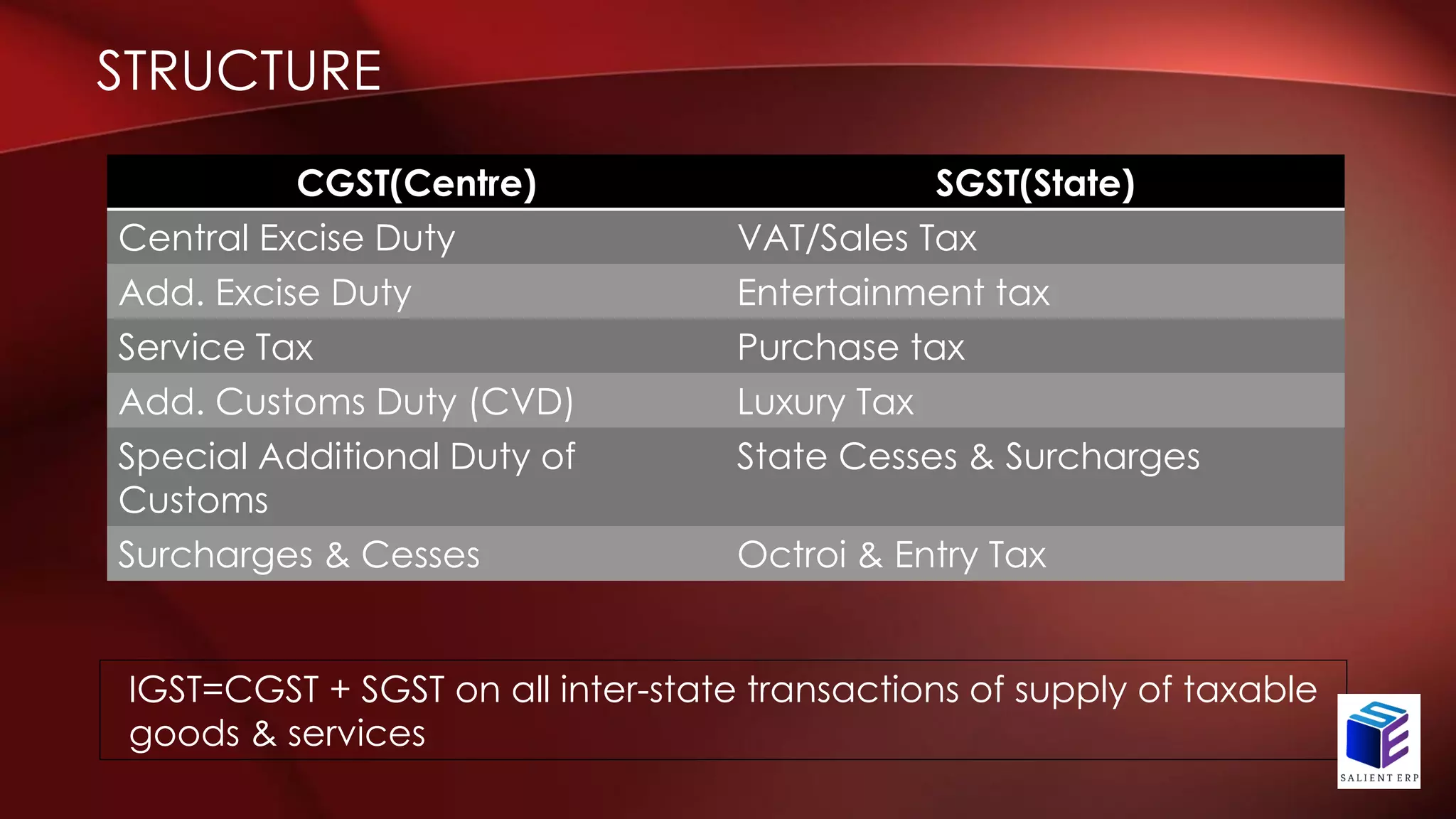 STRUCTURE

| CGST(Centre) | SGST(State) |
|---|---|
| Central Excise Duty | VAT/Sales Tax |
| Add. Excise Duty | Entertainment tax |
| Service Tax | Purchase tax |
| Add. Customs Duty (CVD) | Luxury Tax |
| Special Additional Duty of Customs | State Cesses & Surcharges |
| Surcharges & Cesses | Octroi & Entry Tax |

IGST=CGST + SGST on all inter-state transactions of supply of taxable goods & services

SE
SALIENT ERP